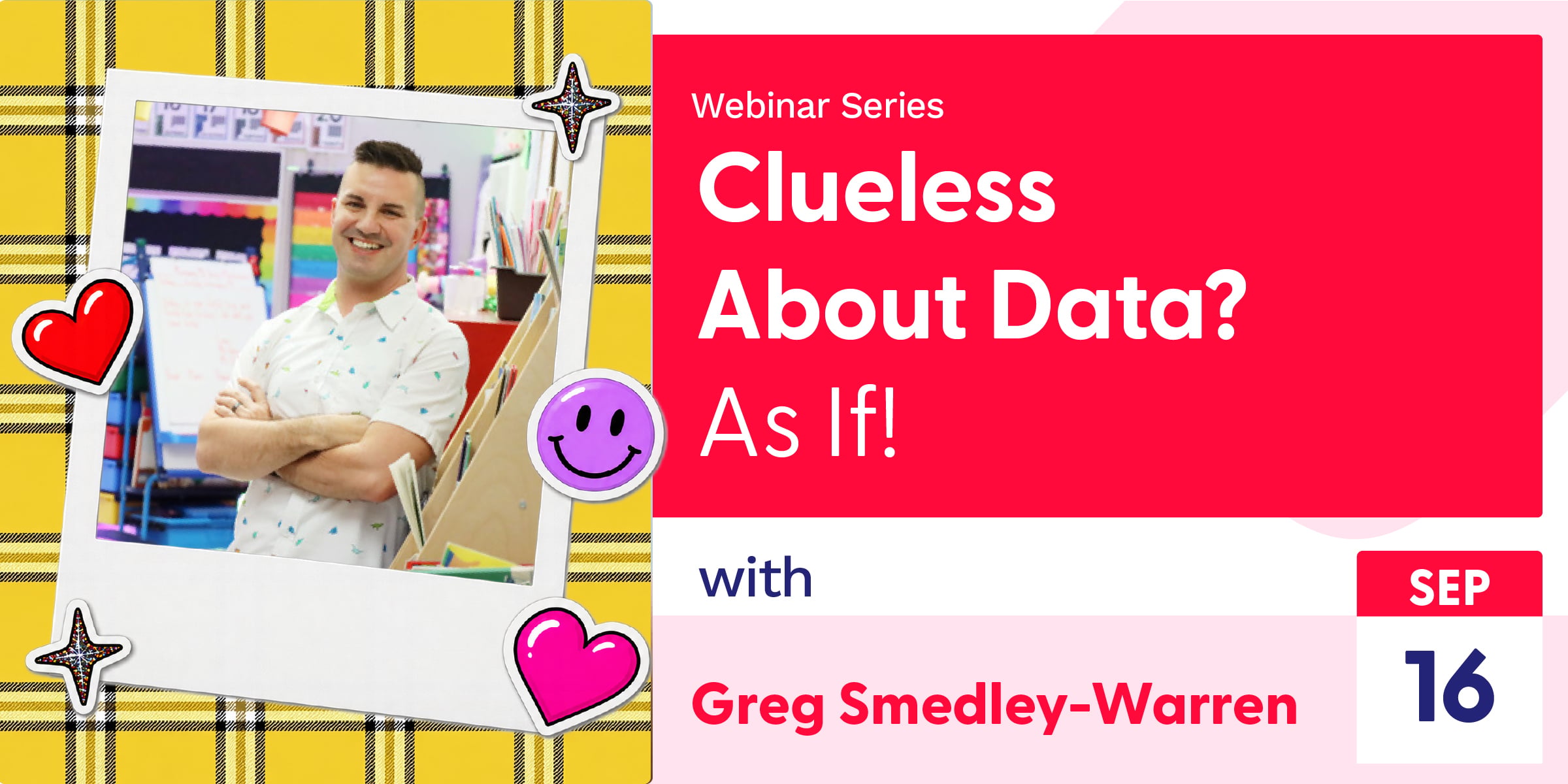 Webinar Series

Clueless About Data? As If!

with

Greg Smedley-Warren

SEP

16